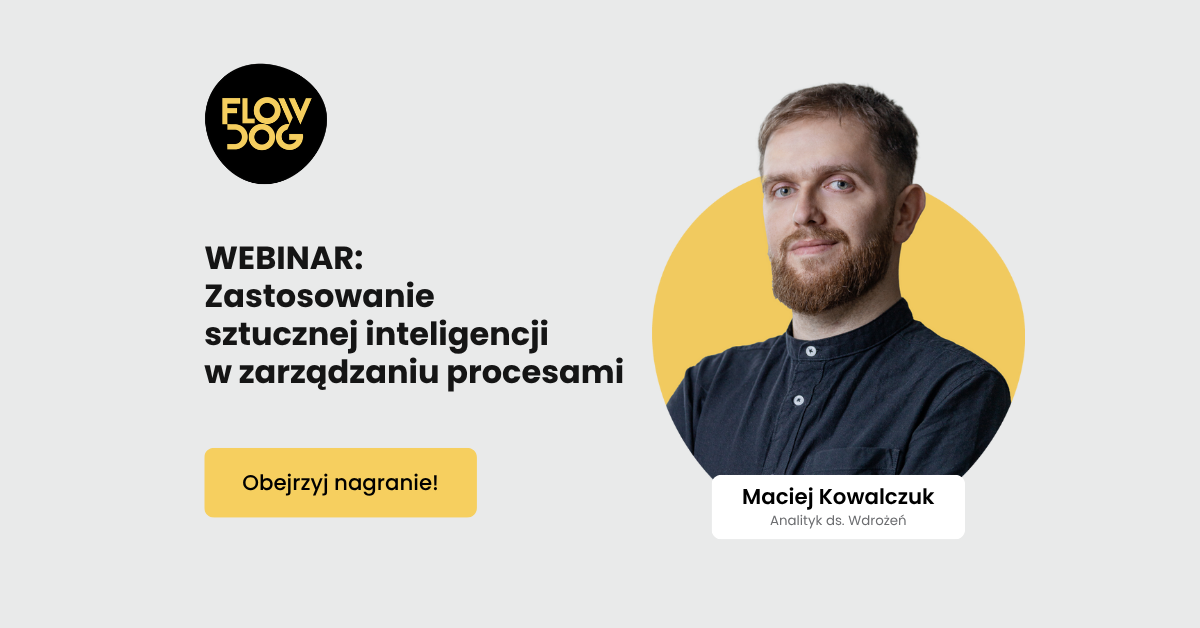 FLOW DOG

WEBINAR:
Zastosowanie sztucznej inteligencji w zarządzaniu procesami

Obejrzyj nagranie!

Maciej Kowalczuk
Analityk ds. Wdrożeń